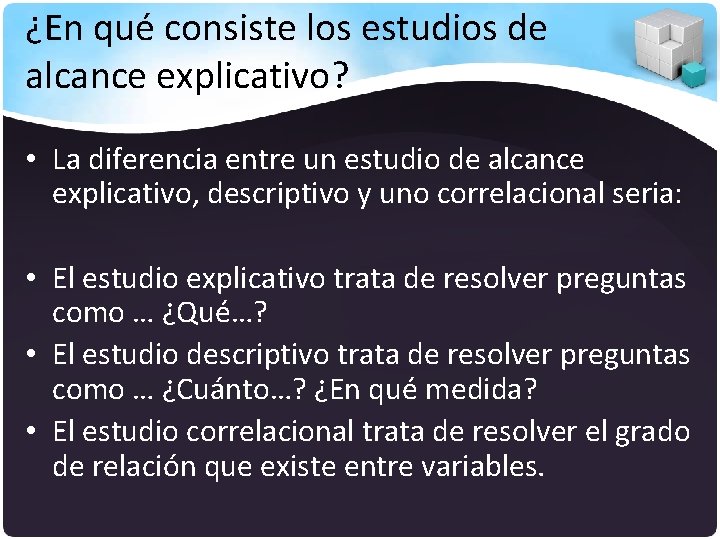 ¿En qué consiste los estudios de alcance explicativo?

• La diferencia entre un estudio de alcance explicativo, descriptivo y uno correlacional seria:

• El estudio explicativo trata de resolver preguntas como … ¿Qué…?
• El estudio descriptivo trata de resolver preguntas como … ¿Cuánto…? ¿En qué medida?
• El estudio correlacional trata de resolver el grado de relación que existe entre variables.